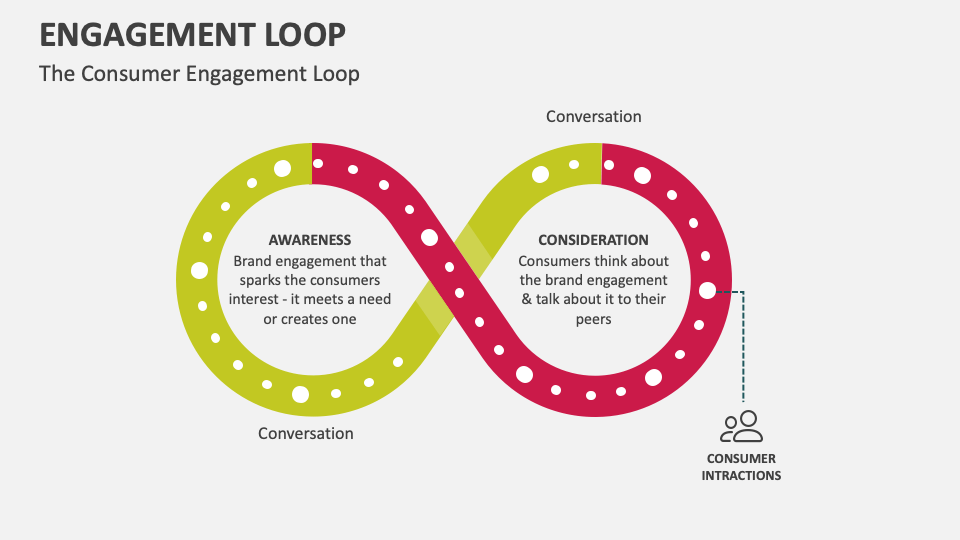 ENGAGEMENT LOOP

The Consumer Engagement Loop

Conversation

AWARENESS
Brand engagement that sparks the consumers interest - it meets a need or creates one

CONSIDERATION
Consumers think about the brand engagement & talk about it to their peers

Conversation

CONSUMER INTRACTIONS